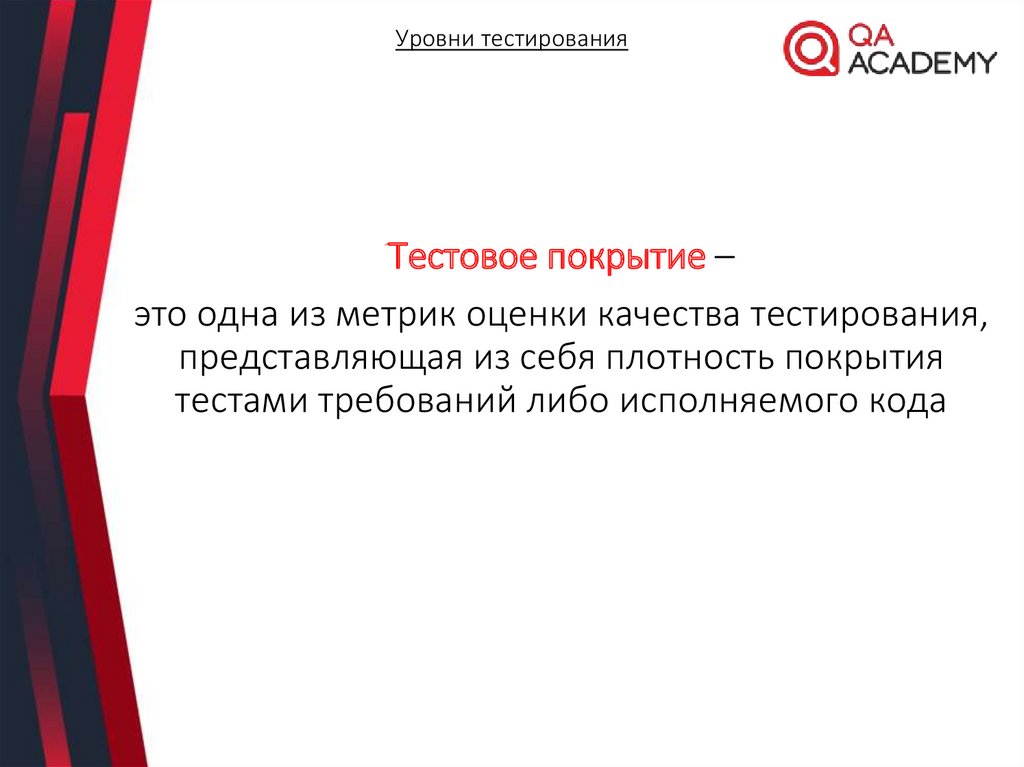 Уровни тестирования

QA ACADEMY

Тестовое покрытие –

это одна из метрик оценки качества тестирования, представляющая из себя плотность покрытия тестами требований либо исполняемого кода